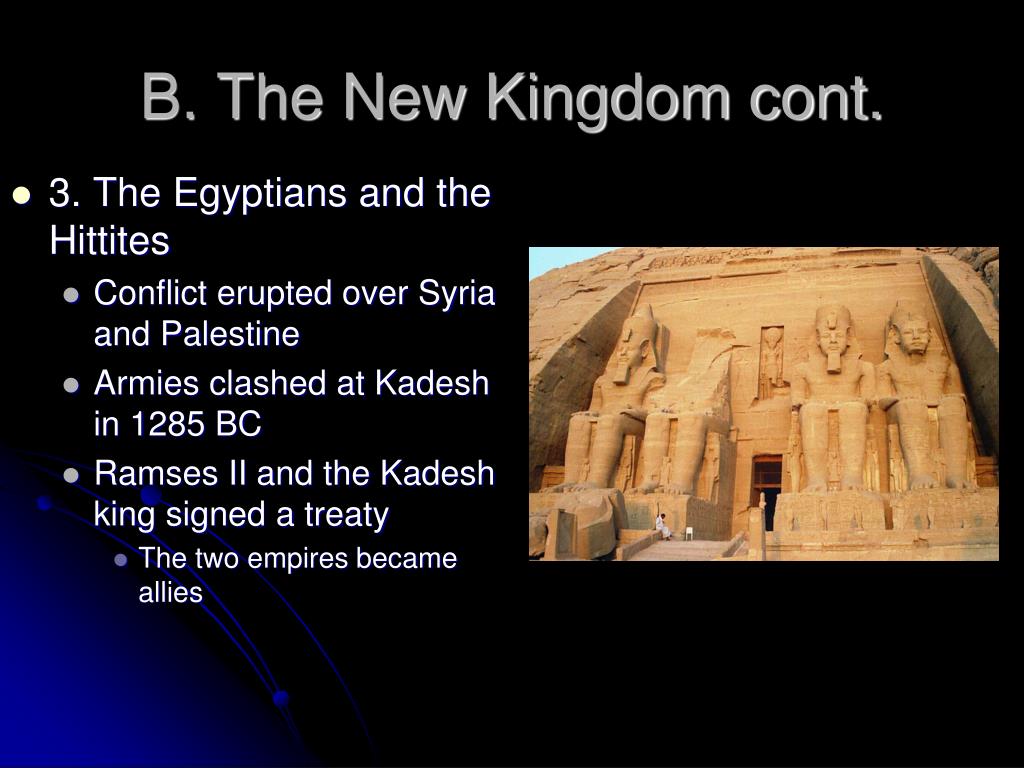 B. The New Kingdom cont.

- 3. The Egyptians and the Hittites
  - Conflict erupted over Syria and Palestine
  - Armies clashed at Kadesh in 1285 BC
  - Ramses II and the Kadesh king signed a treaty
    - The two empires became allies